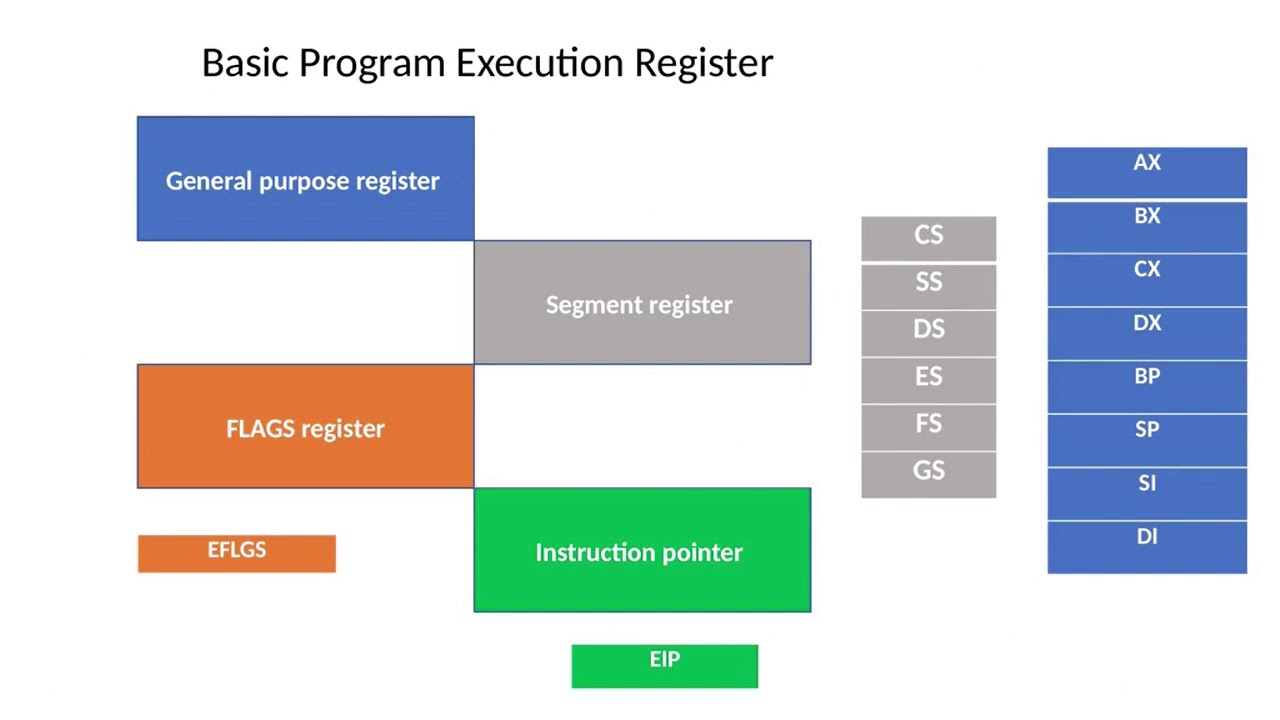 Basic Program Execution Register

General purpose register

Segment register

FLAGS register

EFLGS

Instruction pointer

EIP

CS
SS
DS
ES
FS
GS

AX
BX
CX
DX
BP
SP
SI
DI